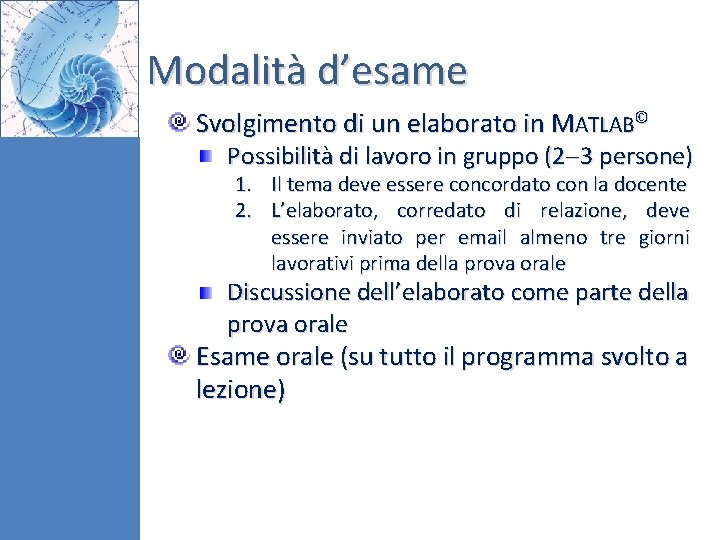 Modalità d'esame

Svolgimento di un elaborato in MATLAB©

Possibilità di lavoro in gruppo (2–3 persone)

1. Il tema deve essere concordato con la docente
2. L'elaborato, corredato di relazione, deve essere inviato per email almeno tre giorni lavorativi prima della prova orale

Discussione dell'elaborato come parte della prova orale

Esame orale (su tutto il programma svolto a lezione)